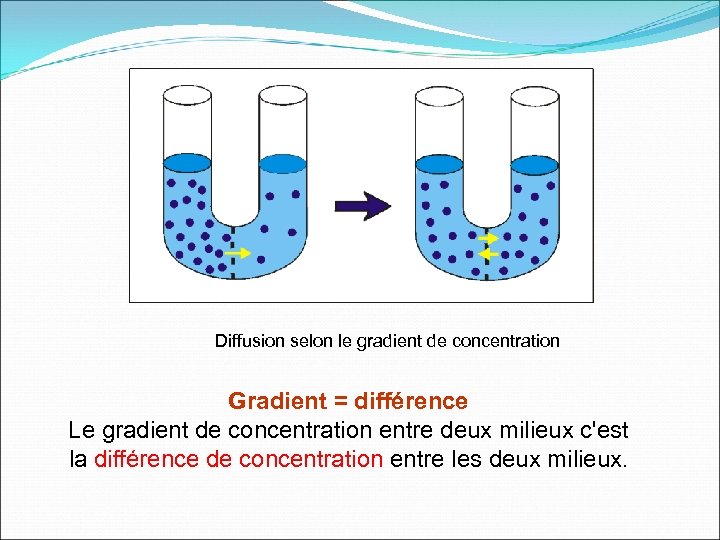 Diffusion selon le gradient de concentration

Gradient = différence

Le gradient de concentration entre deux milieux c'est la différence de concentration entre les deux milieux.